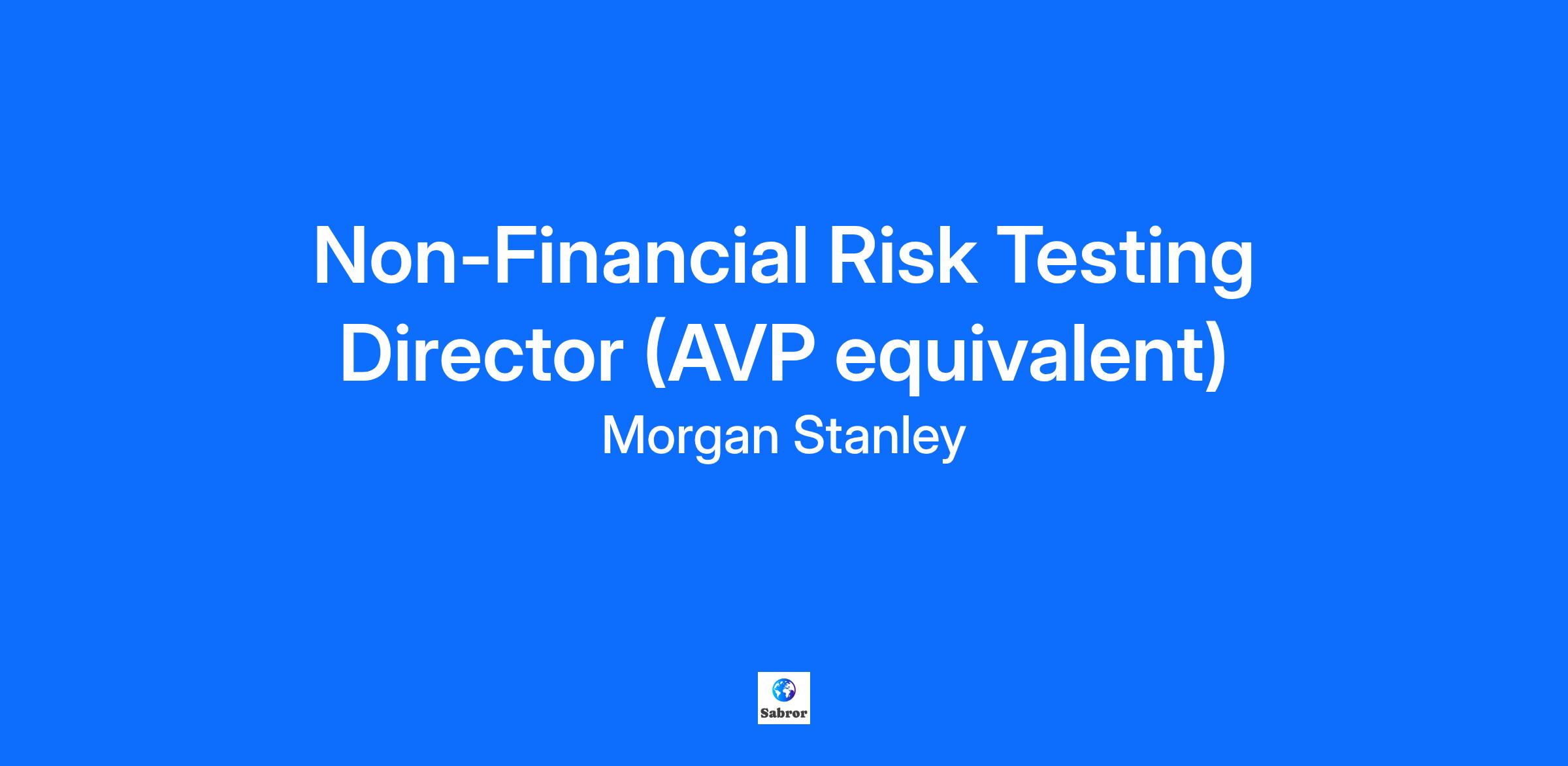 Non-Financial Risk Testing Director (AVP equivalent)

Morgan Stanley

Sabror